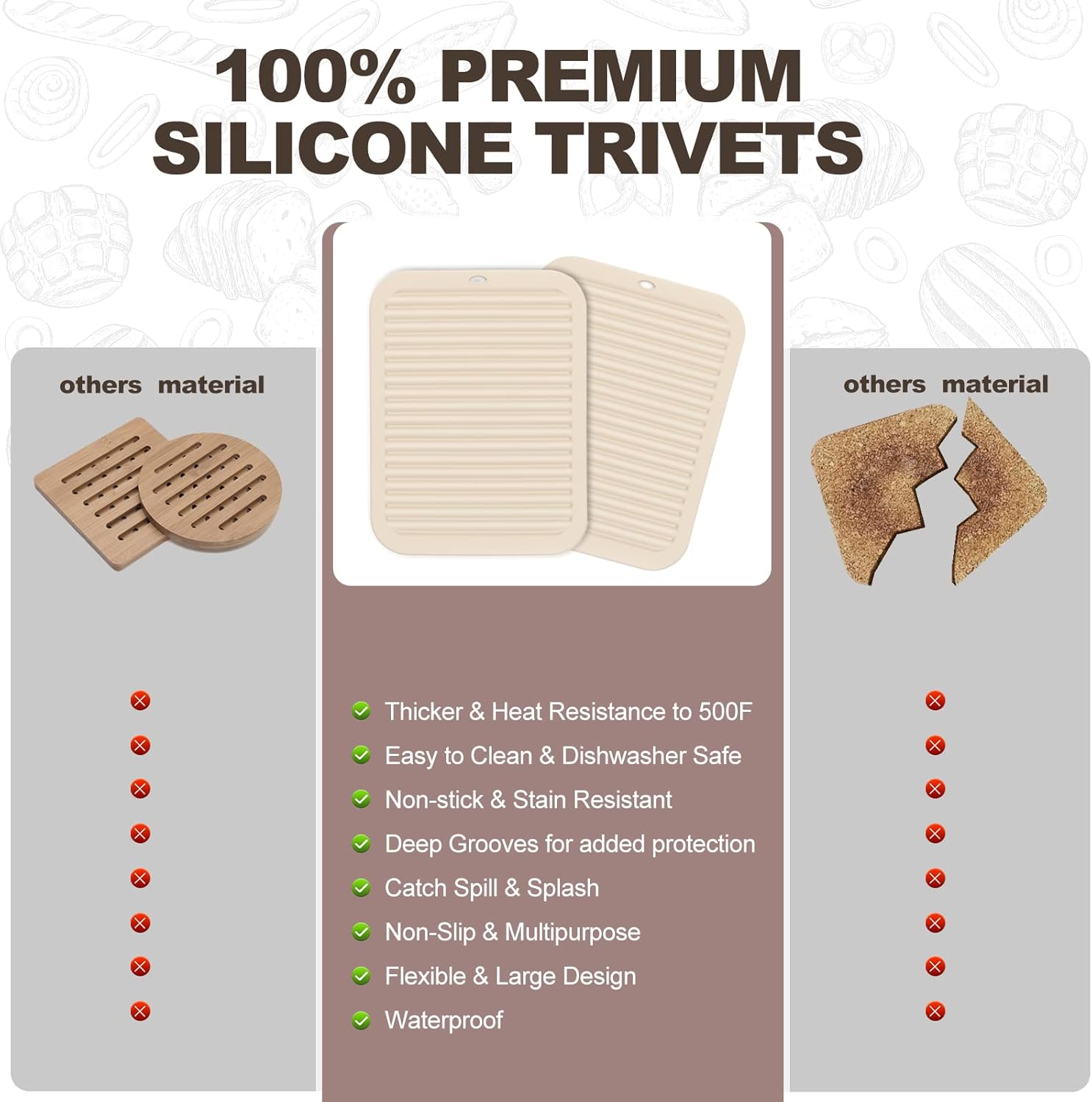 100% PREMIUM SILICONE TRIVETS

others material

Thicker & Heat Resistance to 500F
Easy to Clean & Dishwasher Safe
Non-stick & Stain Resistant
Deep Grooves for added protection
Catch Spill & Splash
Non-Slip & Multipurpose
Flexible & Large Design
Waterproof

others material